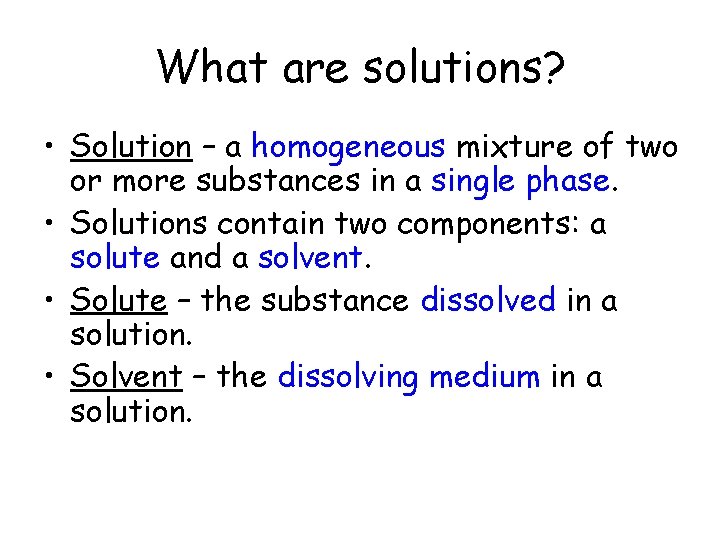 What are solutions?

• Solution – a homogeneous mixture of two or more substances in a single phase.

• Solutions contain two components: a solute and a solvent.

• Solute – the substance dissolved in a solution.

• Solvent – the dissolving medium in a solution.